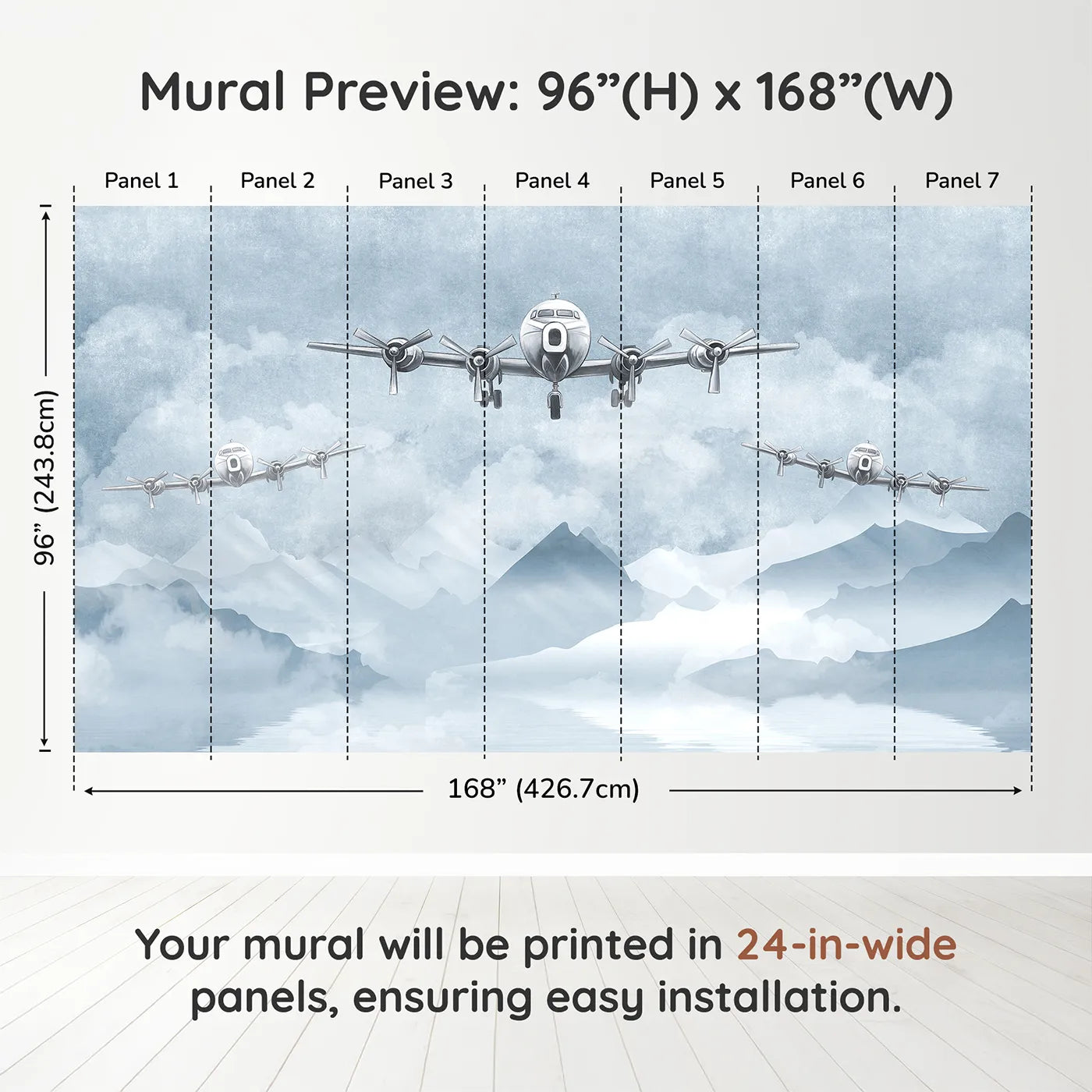 Mural Preview: 96”(H) x 168”(W)

Panel 1
Panel 2
Panel 3
Panel 4
Panel 5
Panel 6
Panel 7

96” (243.8cm)

168” (426.7cm)

Your mural will be printed in 24-in-wide panels, ensuring easy installation.